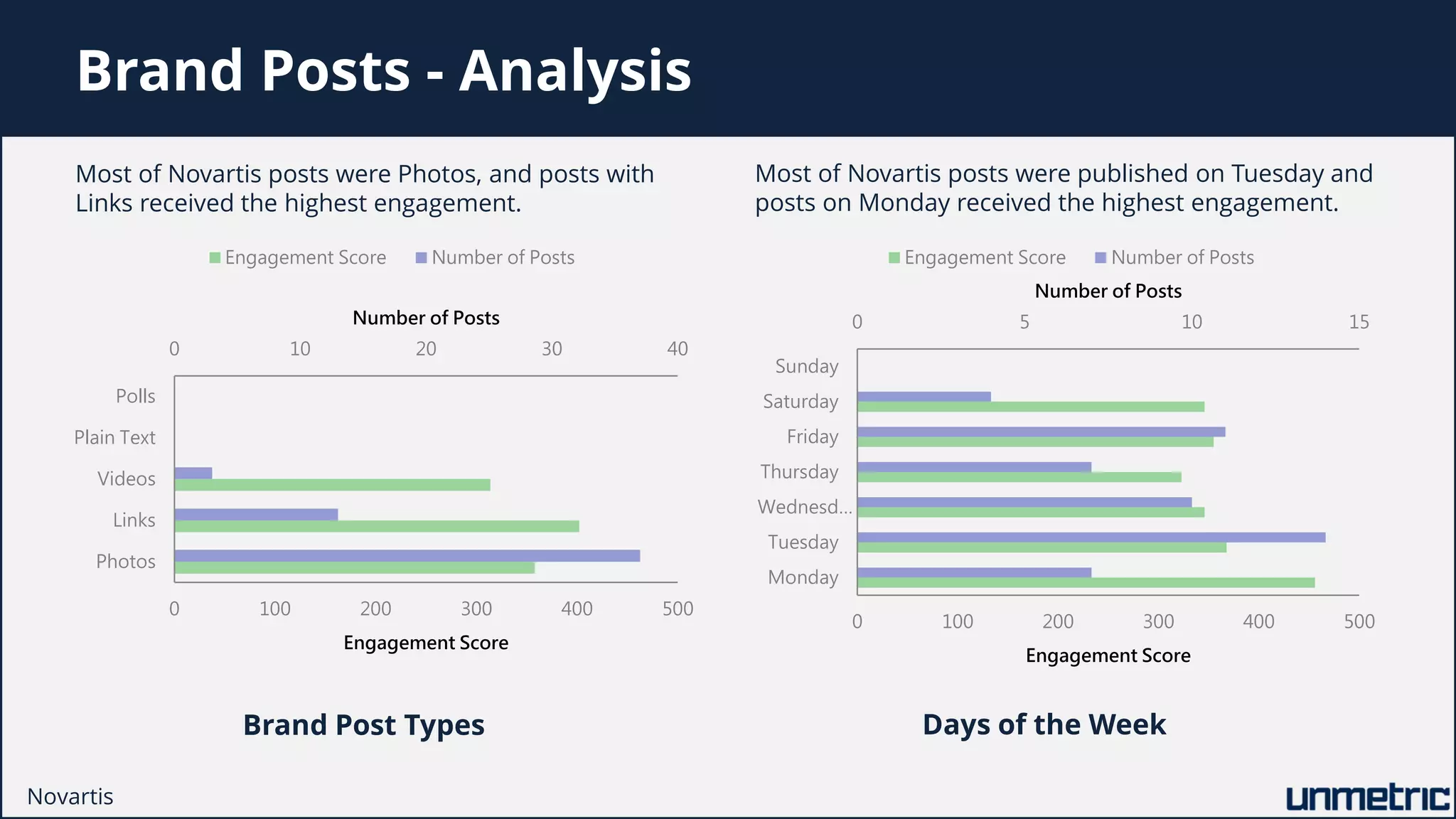 Brand Posts - Analysis

Most of Novartis posts were Photos, and posts with Links received the highest engagement.

Engagement Score Number of Posts

Number of Posts

0 10 20 30 40

Polls
Plain Text
Videos
Links
Photos

0 100 200 300 400 500

Engagement Score

Brand Post Types

Most of Novartis posts were published on Tuesday and posts on Monday received the highest engagement.

Engagement Score Number of Posts

Number of Posts

0 5 10 15

Sunday
Saturday
Friday
Thursday
Wednesd...
Tuesday
Monday

0 100 200 300 400 500

Engagement Score

Days of the Week

Novartis

unmetric